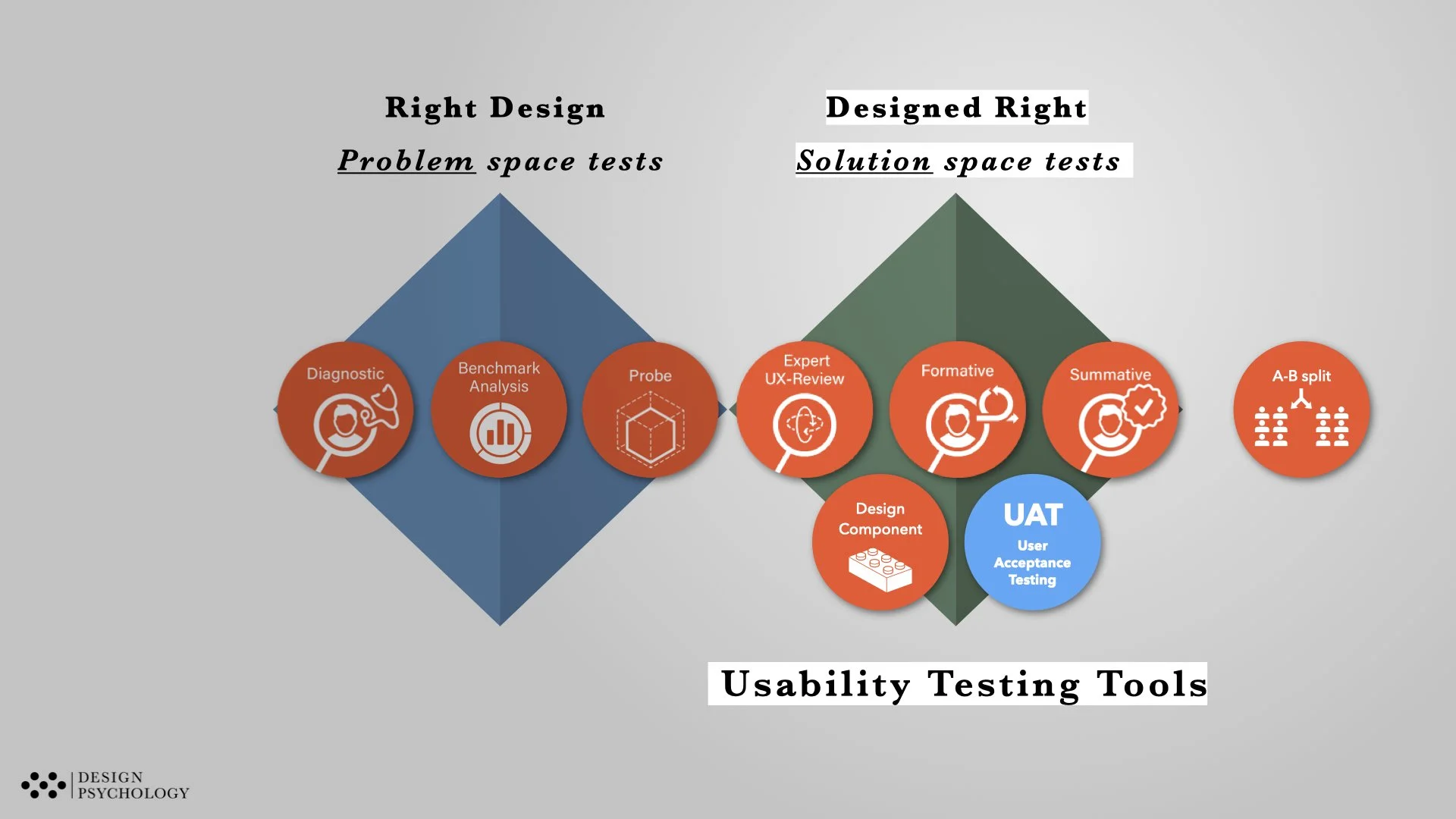 Right Design

Problem space tests

Designed Right

Solution space tests

Diagnostic

Benchmark Analysis

Probe

Expert UX-Review

Formative

Summative

A-B split

Design Component

UAT
User Acceptance Testing

Usability Testing Tools

DESIGN PSYCHOLOGY